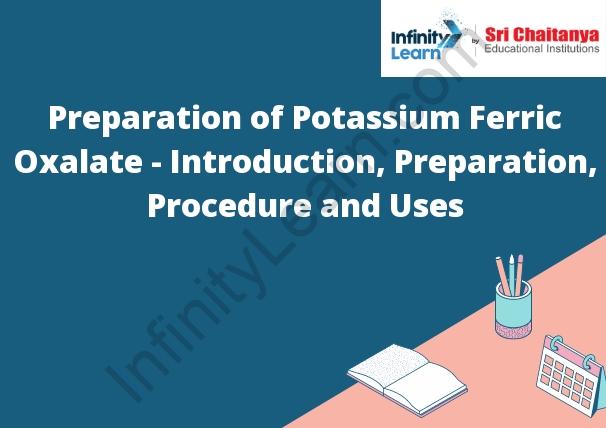 Infinity Learn by Sri Chaitanya Educational Institutions

Preparation of Potassium Ferric Oxalate - Introduction, Preparation, Procedure and Uses

InfinityLearn.com